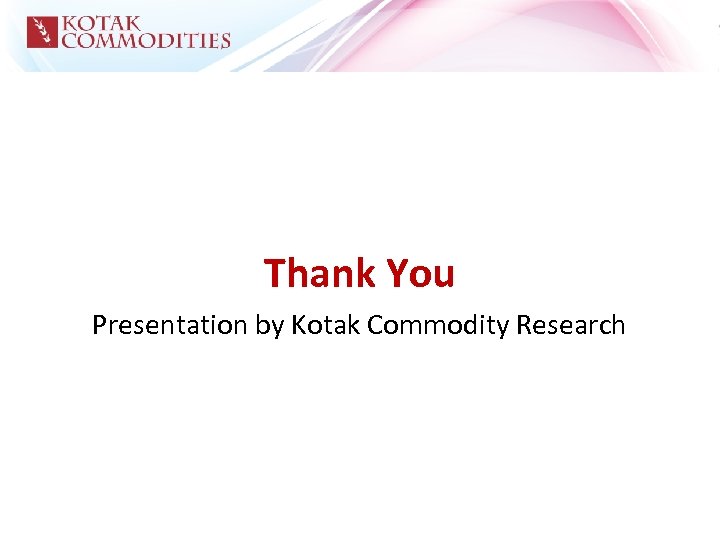 KOTAK COMMODITIES

Thank You

Presentation by Kotak Commodity Research